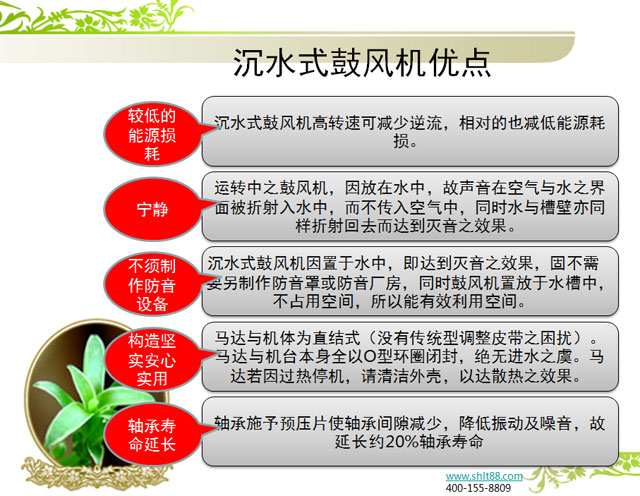 沉水式鼓风机优点

较低的能源损耗

沉水式鼓风机高转速可减少逆流，相对的也减低能源耗损。

宁静

运转中之鼓风机，因放在水中，故声音在空气与水之界面被折射入水中，而不传入空气中，同时水与槽壁亦同样折射回去而达到灭音之效果。

不须制作防音设备

沉水式鼓风机因置于水中，即达到灭音之效果，固不需要另制作防音罩或防音厂房，同时鼓风机置放于水槽中，不占用空间，所以能有效利用空间。

构造坚实安心实用

马达与机体为直结式（没有传统型调整皮带之困扰）。马达与机台本身全以O型环圈闭封，绝无进水之虞。马达若因过热停机，请清洁外壳，以达散热之效果。

轴承寿命延长

轴承施予预压片使轴承间隙减少，降低振动及噪音，故延长约20%轴承寿命

www.shlt88.com
400-155-8809